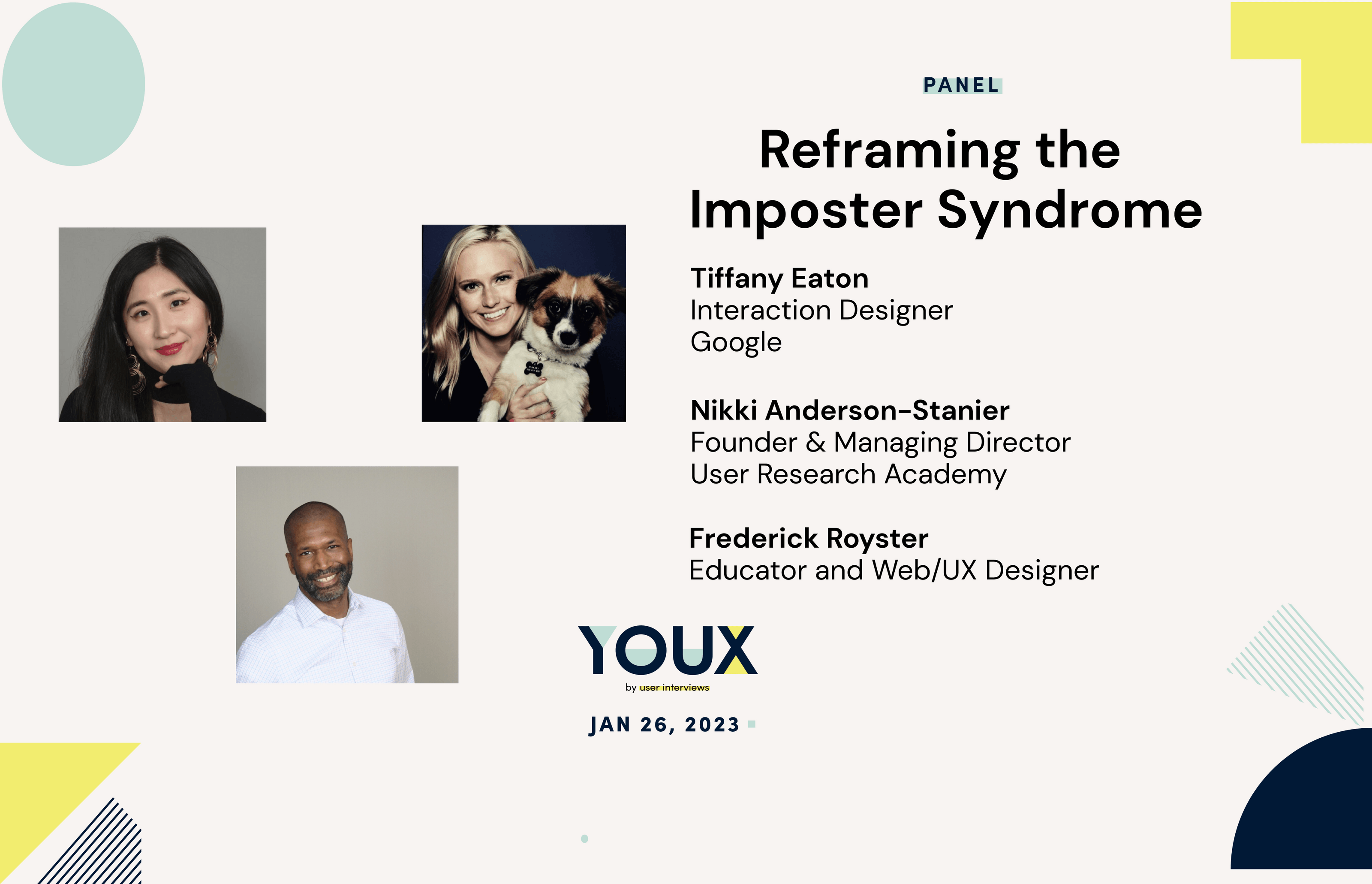 PANEL

Reframing the Imposter Syndrome

Tiffany Eaton
Interaction Designer
Google

Nikki Anderson-Stanier
Founder & Managing Director
User Research Academy

Frederick Royster
Educator and Web/UX Designer

YOUX
by user interviews

JAN 26, 2023